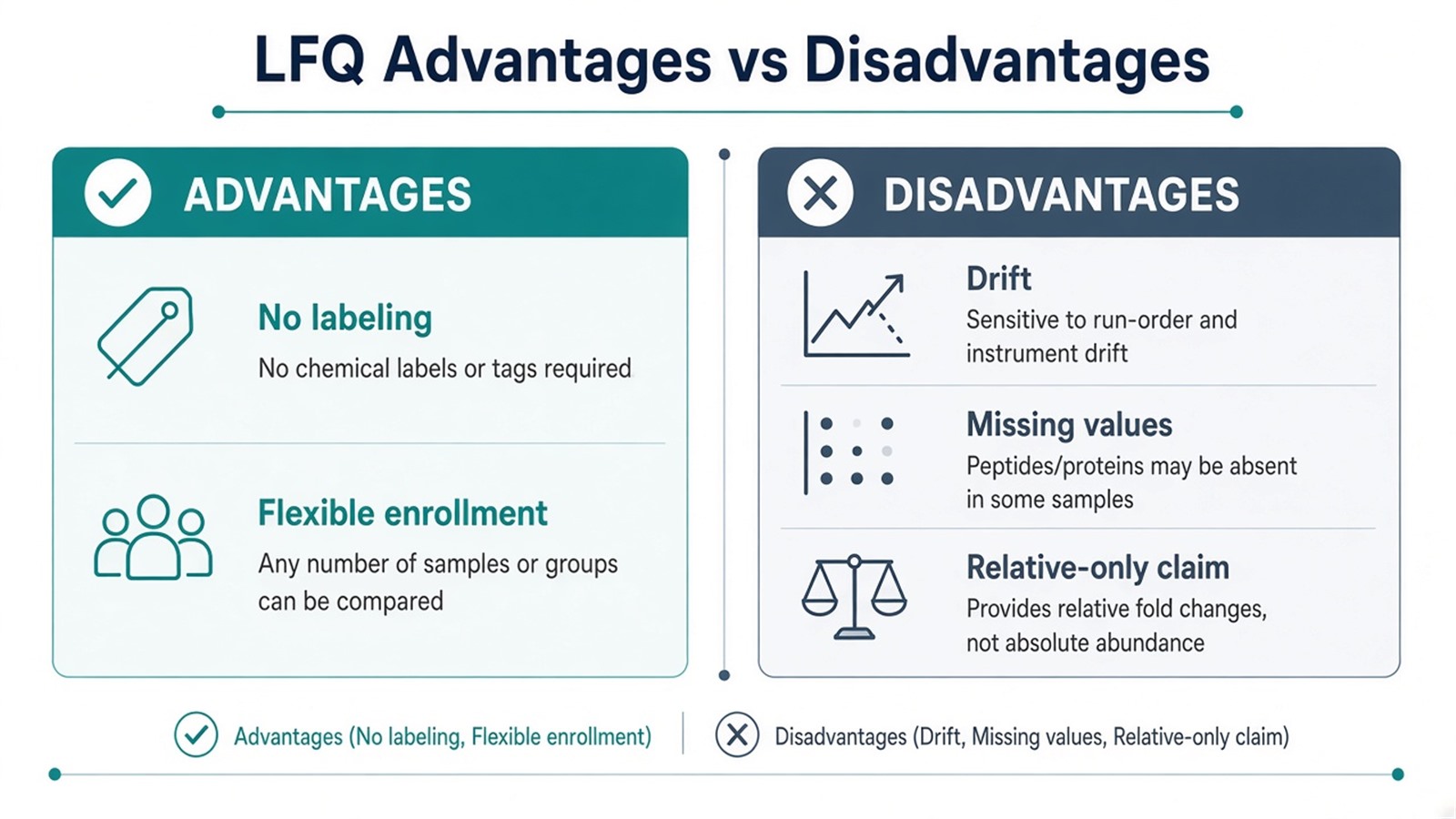 LFQ Advantages vs Disadvantages

ADVANTAGES

No labeling
No chemical labels or tags required

Flexible enrollment
Any number of samples or groups can be compared

DISADVANTAGES

Drift
Sensitive to run-order and instrument drift

Missing values
Peptides/proteins may be absent in some samples

Relative-only claim
Provides relative fold changes, not absolute abundance

Advantages (No labeling, Flexible enrollment)

Disadvantages (Drift, Missing values, Relative-only claim)